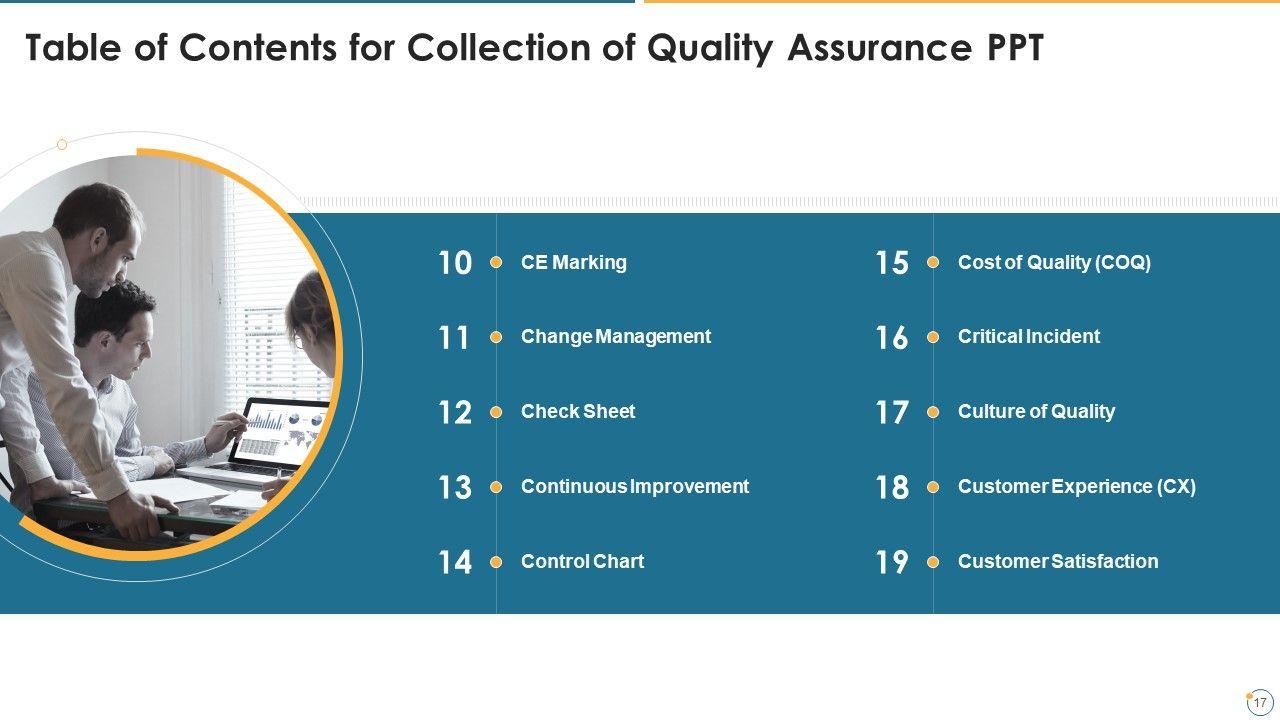 Table of Contents for Collection of Quality Assurance PPT

10 CE Marking

11 Change Management

12 Check Sheet

13 Continuous Improvement

14 Control Chart

15 Cost of Quality (COQ)

16 Critical Incident

17 Culture of Quality

18 Customer Experience (CX)

19 Customer Satisfaction

17